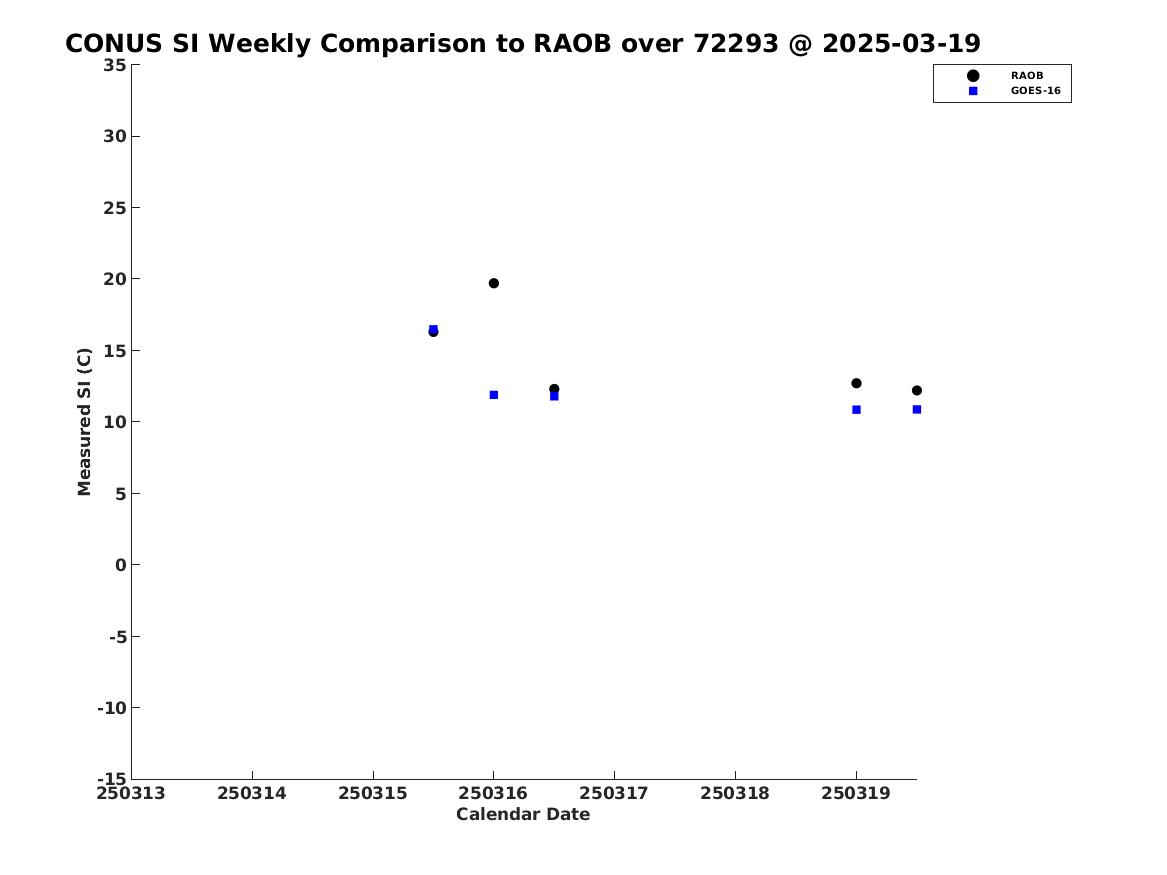 CONUS SI Weekly Comparison to RAOB over 72293 @ 2025-03-19

RAOB
GOES-16

Measured SI (C)

35
30
25
20
15
10
5
0
-5
-10
-15

250313
250314
250315
250316
250317
250318
250319

Calendar Date